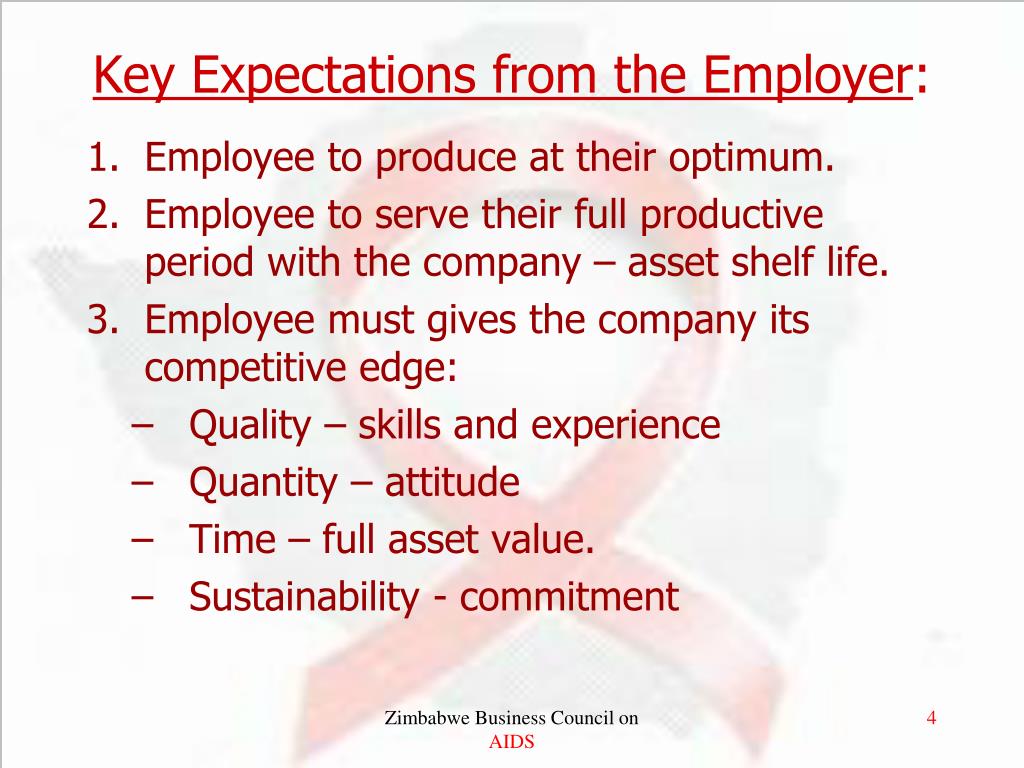 Key Expectations from the Employer:

1. Employee to produce at their optimum.
2. Employee to serve their full productive period with the company – asset shelf life.
3. Employee must gives the company its competitive edge:
– Quality – skills and experience
– Quantity – attitude
– Time – full asset value.
– Sustainability - commitment

Zimbabwe Business Council on AIDS

4